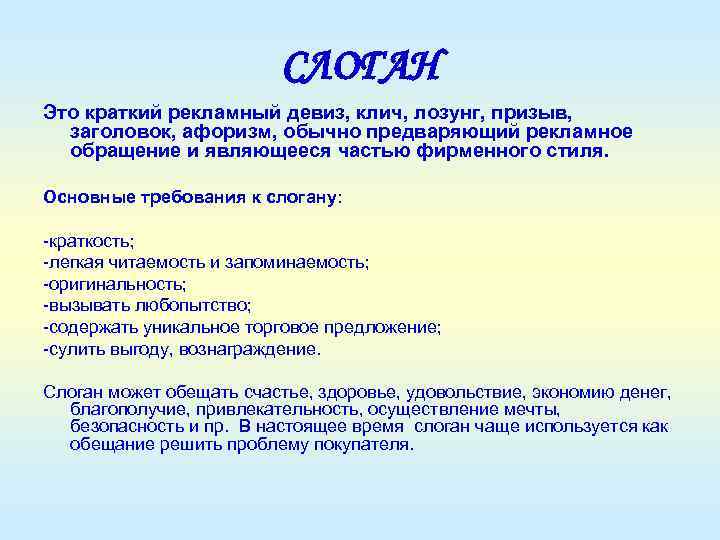 СЛОГАН

Это краткий рекламный девиз, клич, лозунг, призыв, заголовок, афоризм, обычно предваряющий рекламное обращение и являющееся частью фирменного стиля.

Основные требования к слогану:

-краткость;
-легкая читаемость и запоминаемость;
-оригинальность;
-вызывать любопытство;
-содержать уникальное торговое предложение;
-сулить выгоду, вознаграждение.

Слоган может обещать счастье, здоровье, удовольствие, экономию денег, благополучие, привлекательность, осуществление мечты, безопасность и пр. В настоящее время слоган чаще используется как обещание решить проблему покупателя.